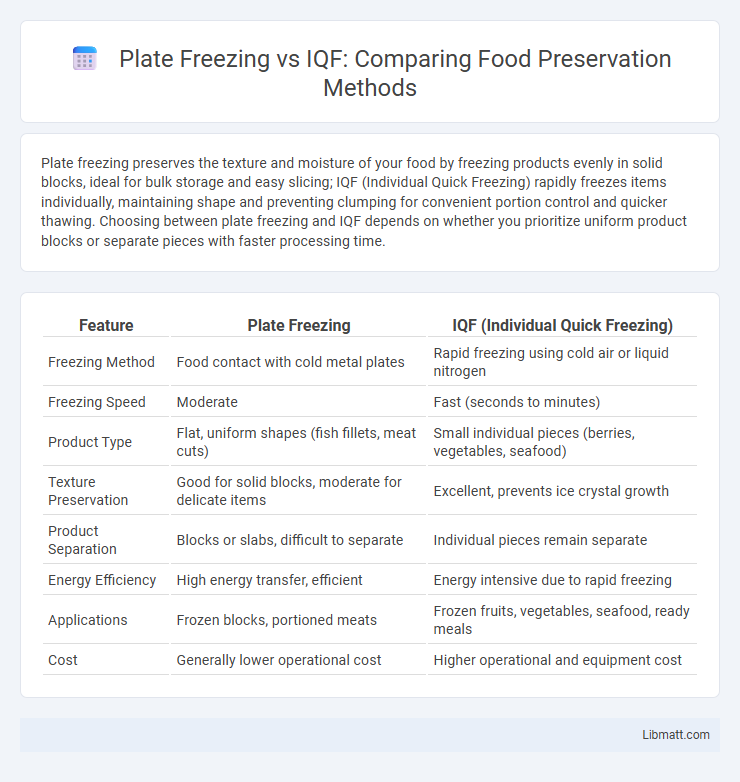 Plate Freezing vs IQF: Comparing Food Preservation Methods

Plate freezing preserves the texture and moisture of your food by freezing products evenly in solid blocks, ideal for bulk storage and easy slicing; IQF (Individual Quick Freezing) rapidly freezes items individually, maintaining shape and preventing clumping for convenient portion control and quicker thawing. Choosing between plate freezing and IQF depends on whether you prioritize uniform product blocks or separate pieces with faster processing time.

| Feature | Plate Freezing | IQF (Individual Quick Freezing) |
|---|---|---|
| Freezing Method | Food contact with cold metal plates | Rapid freezing using cold air or liquid nitrogen |
| Freezing Speed | Moderate | Fast (seconds to minutes) |
| Product Type | Flat, uniform shapes (fish fillets, meat cuts) | Small individual pieces (berries, vegetables, seafood) |
| Texture Preservation | Good for solid blocks, moderate for delicate items | Excellent, prevents ice crystal growth |
| Product Separation | Blocks or slabs, difficult to separate | Individual pieces remain separate |
| Energy Efficiency | High energy transfer, efficient | Energy intensive due to rapid freezing |
| Applications | Frozen blocks, portioned meats | Frozen fruits, vegetables, seafood, ready meals |
| Cost | Generally lower operational cost | Higher operational and equipment cost |

Libmatt.com